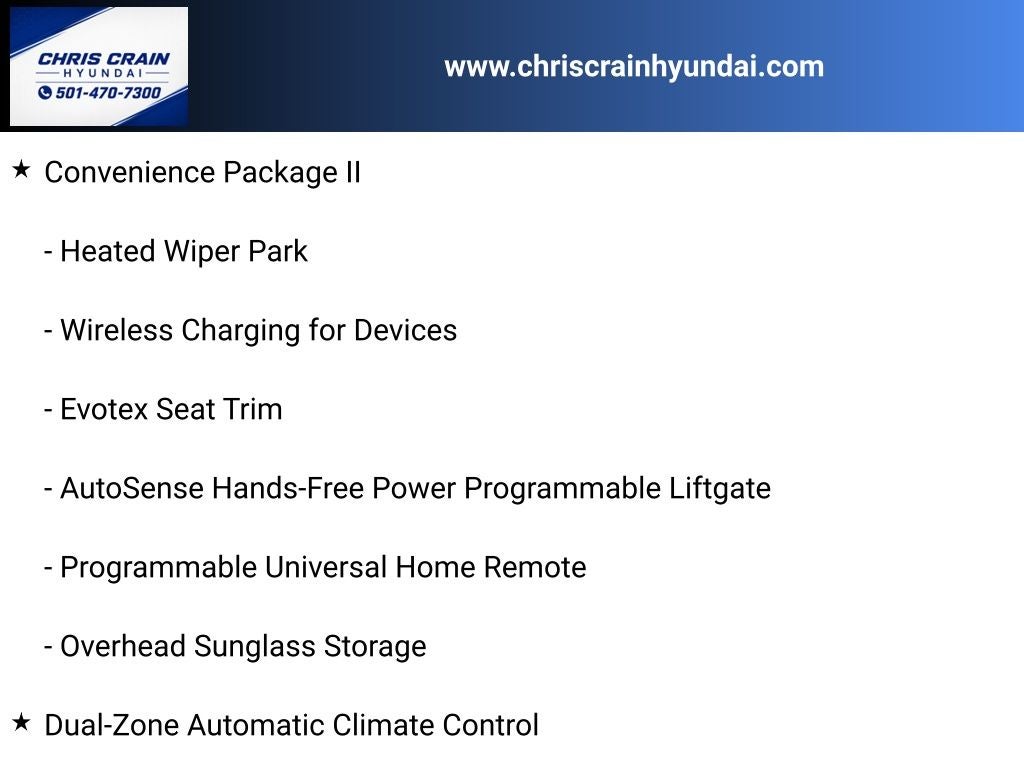 CHRIS CRAIN
HYUNDAI
501-470-7300

www.chriscrainhyundai.com

★ Convenience Package II

- Heated Wiper Park

- Wireless Charging for Devices

- Evotex Seat Trim

- AutoSense Hands-Free Power Programmable Liftgate

- Programmable Universal Home Remote

- Overhead Sunglass Storage

★ Dual-Zone Automatic Climate Control